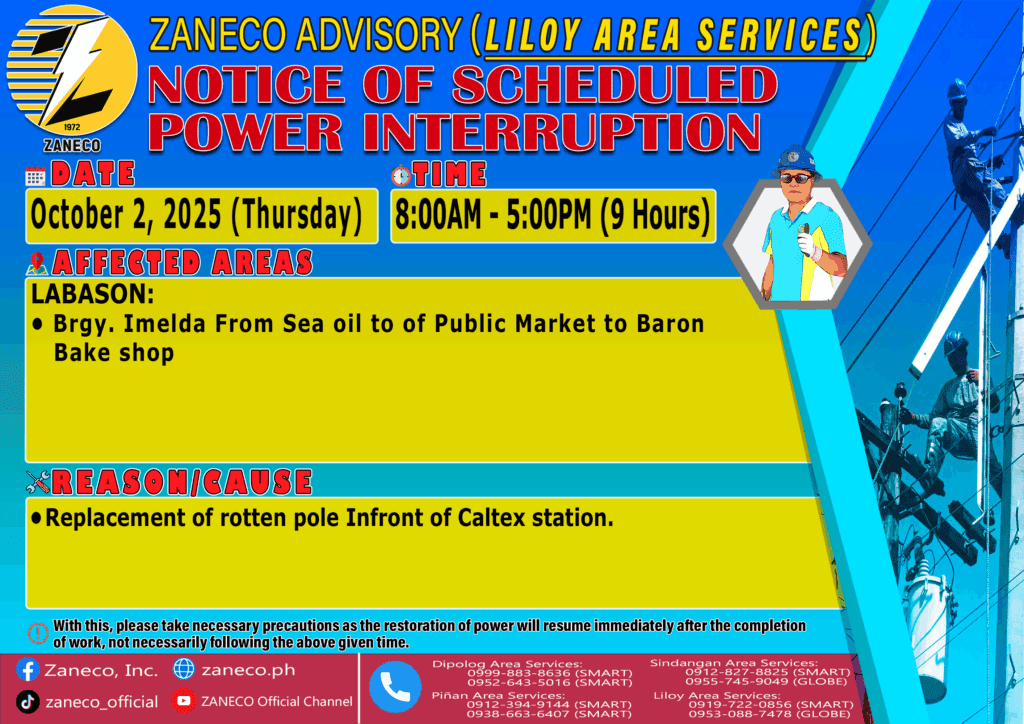 1972
ZANECO

ZANECO ADVISORY (LILOY AREA SERVICES)

NOTICE OF SCHEDULED POWER INTERRUPTION

DATE
October 2, 2025 (Thursday)

TIME
8:00AM - 5:00PM (9 Hours)

AFFECTED AREAS
LABASON:
• Brgy. Imelda From Sea oil to of Public Market to Baron Bake shop

REASON/CAUSE
• Replacement of rotten pole Infront of Caltex station.

With this, please take necessary precautions as the restoration of power will resume immediately after the completion of work, not necessarily following the above given time.

Zaneco, Inc. zaneco.ph
zaneco_official ZANECO Official Channel

Dipolog Area Services:
0999-883-8636 (SMART)
0952-643-5016 (SMART)
Piñan Area Services:
0912-394-9144 (SMART)
0938-663-6407 (SMART)

Sindangan Area Services:
0912-827-8825 (SMART)
0955-745-9049 (GLOBE)
Liloy Area Services:
0919-722-0856 (SMART)
0953-088-7478 (GLOBE)